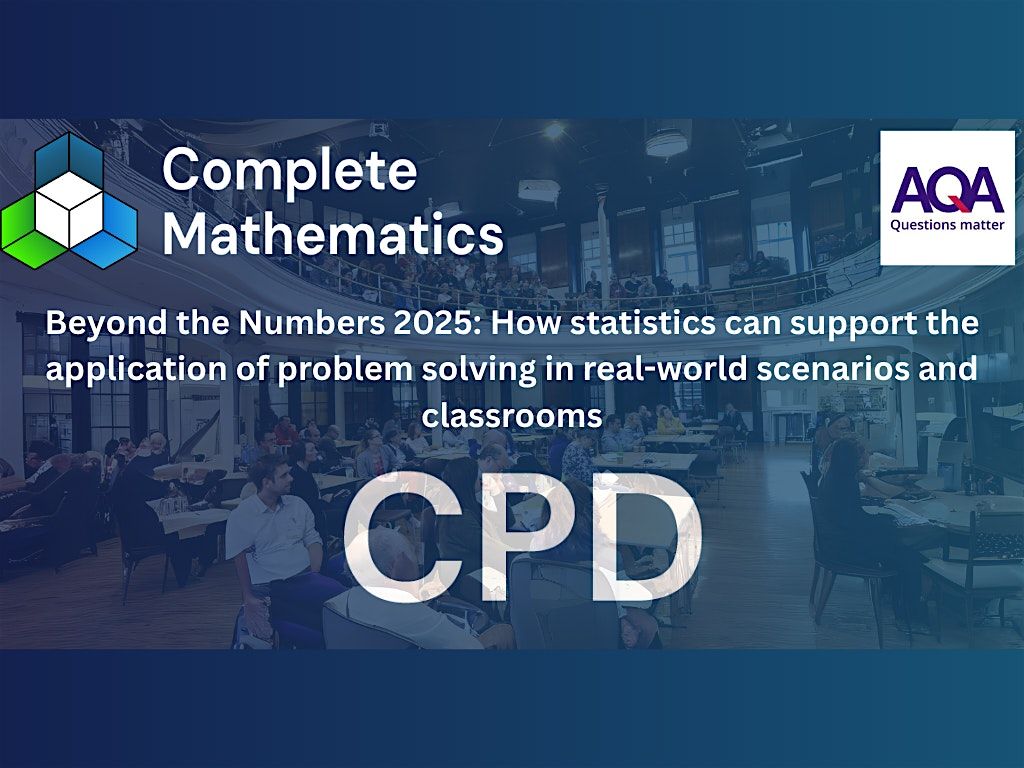 Complete Mathematics

AQA
Questions matter

Beyond the Numbers 2025: How statistics can support the application of problem solving in real-world scenarios and classrooms

CPD